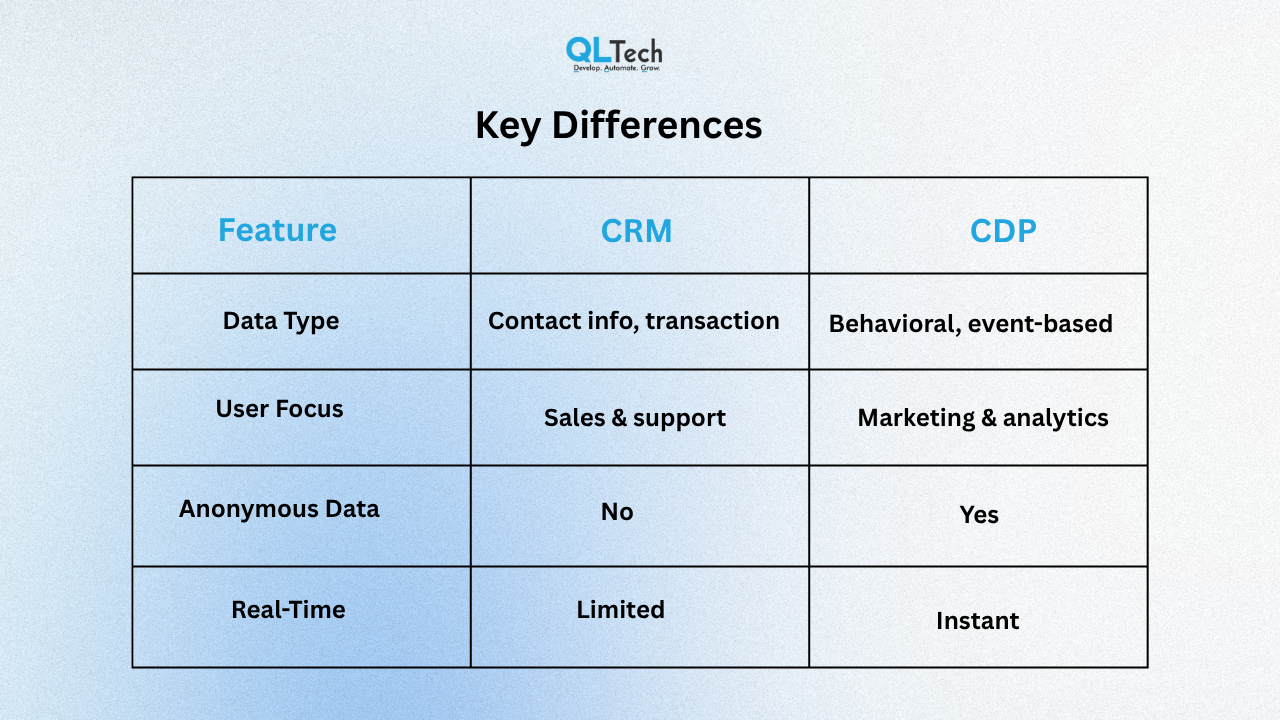 QLTech
Develop. Automate. Grow.

Key Differences

| Feature | CRM | CDP |
|---|---|---|
| Data Type | Contact info, transaction | Behavioral, event-based |
| User Focus | Sales & support | Marketing & analytics |
| Anonymous Data | No | Yes |
| Real-Time | Limited | Instant |